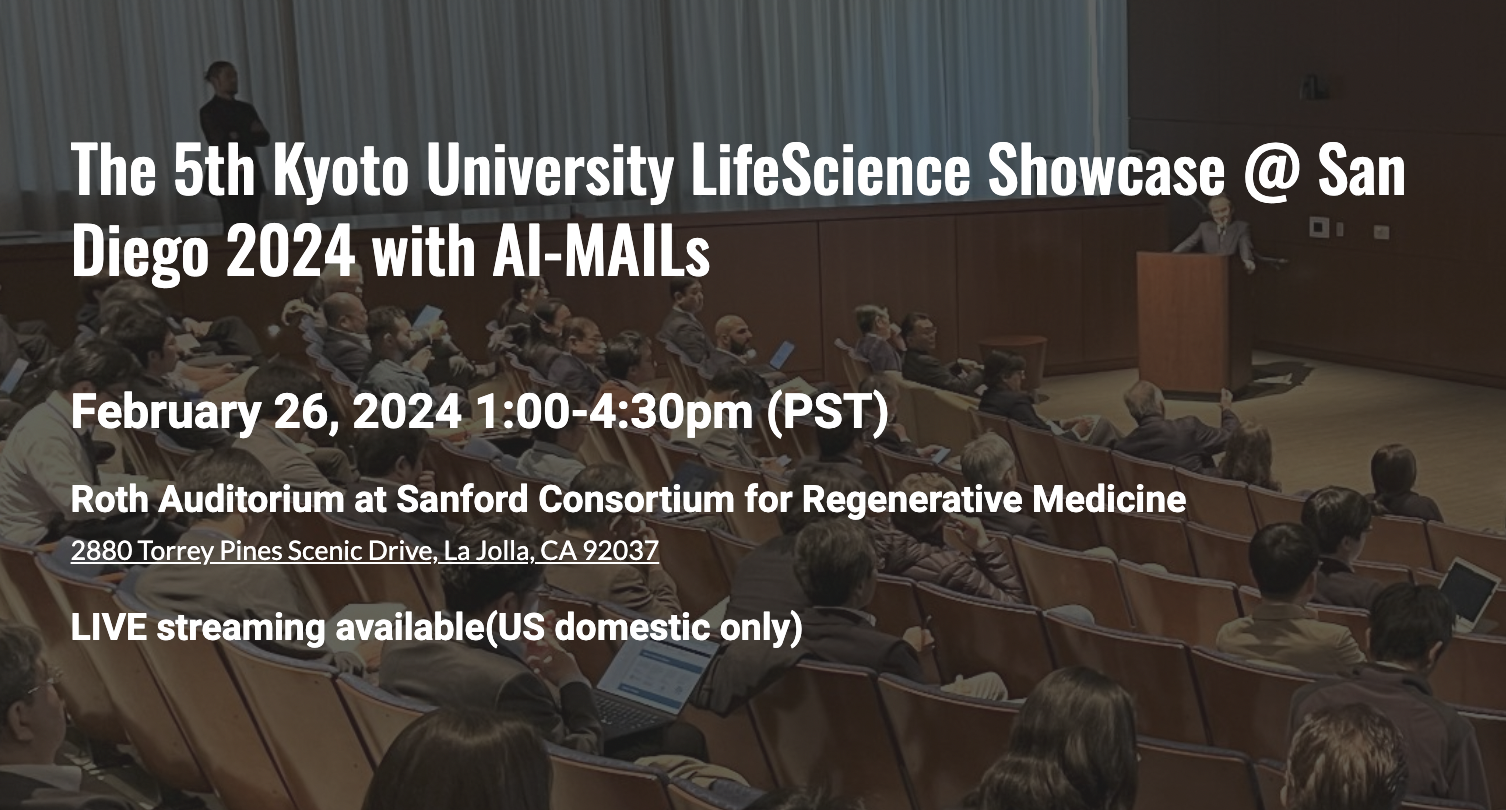 The 5th Kyoto University LifeScience Showcase @ San Diego 2024 with AI-MAILs

February 26, 2024 1:00-4:30pm (PST)

Roth Auditorium at Sanford Consortium for Regenerative Medicine
2880 Torrey Pines Scenic Drive, La Jolla, CA 92037

LIVE streaming available(US domestic only)